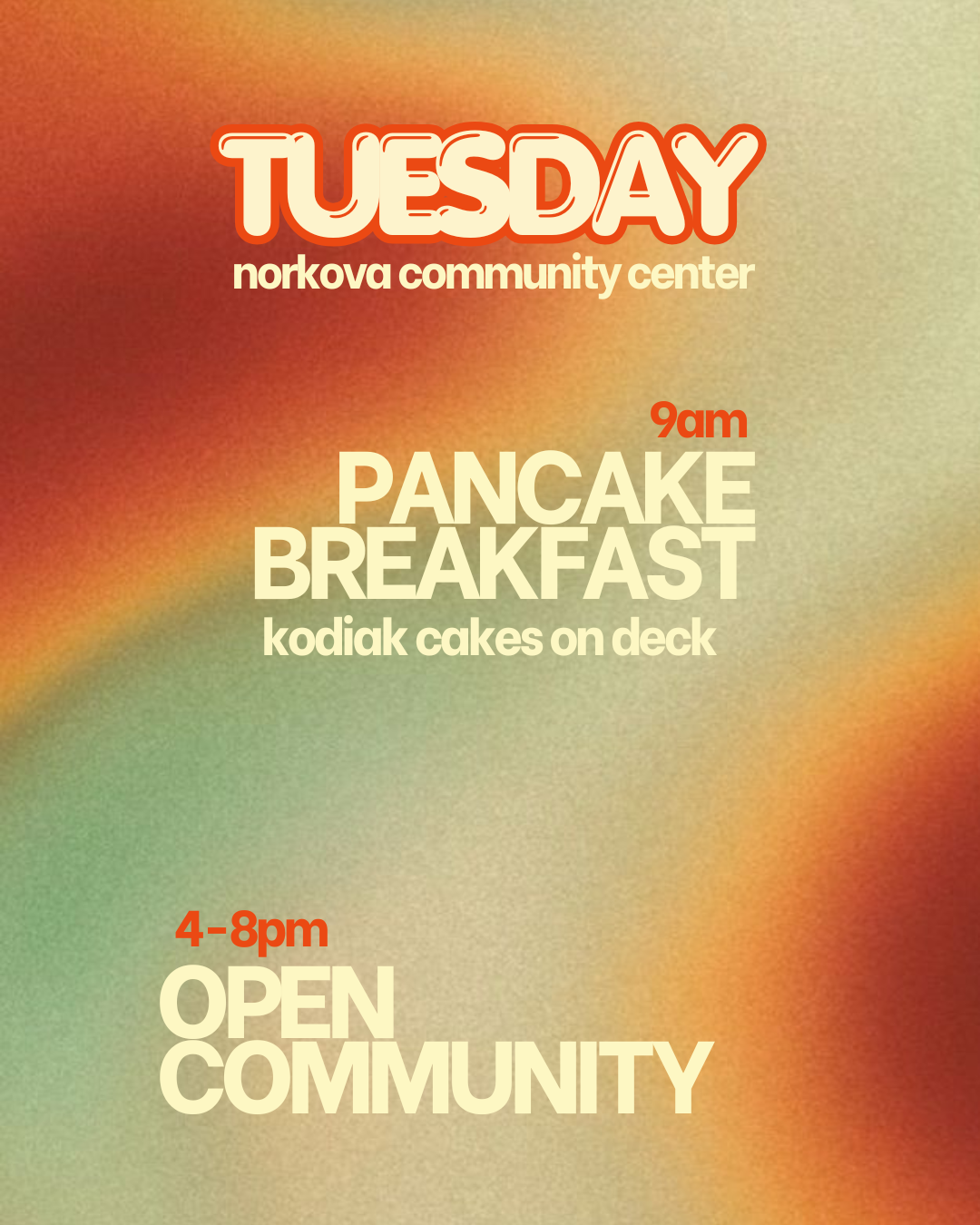 TUESDAY
norkova community center

9am
PANCAKE BREAKFAST
kodiak cakes on deck

4-8pm
OPEN COMMUNITY